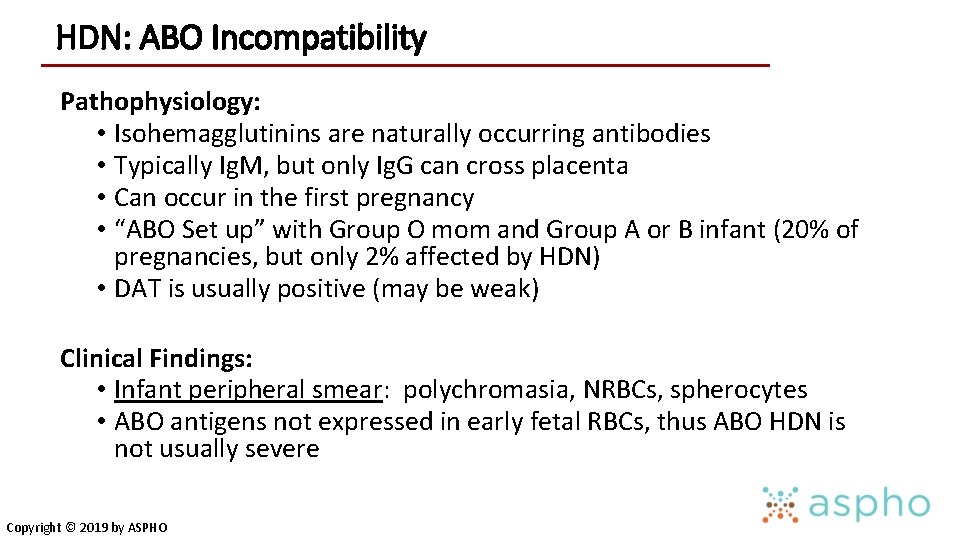 HDN: ABO Incompatibility

Pathophysiology:
• Isohemagglutinins are naturally occurring antibodies
• Typically IgM, but only IgG can cross placenta
• Can occur in the first pregnancy
• “ABO Set up” with Group O mom and Group A or B infant (20% of pregnancies, but only 2% affected by HDN)
• DAT is usually positive (may be weak)

Clinical Findings:
• Infant peripheral smear: polychromasia, NRBCs, spherocytes
• ABO antigens not expressed in early fetal RBCs, thus ABO HDN is not usually severe

Copyright © 2019 by ASPHO

aspho